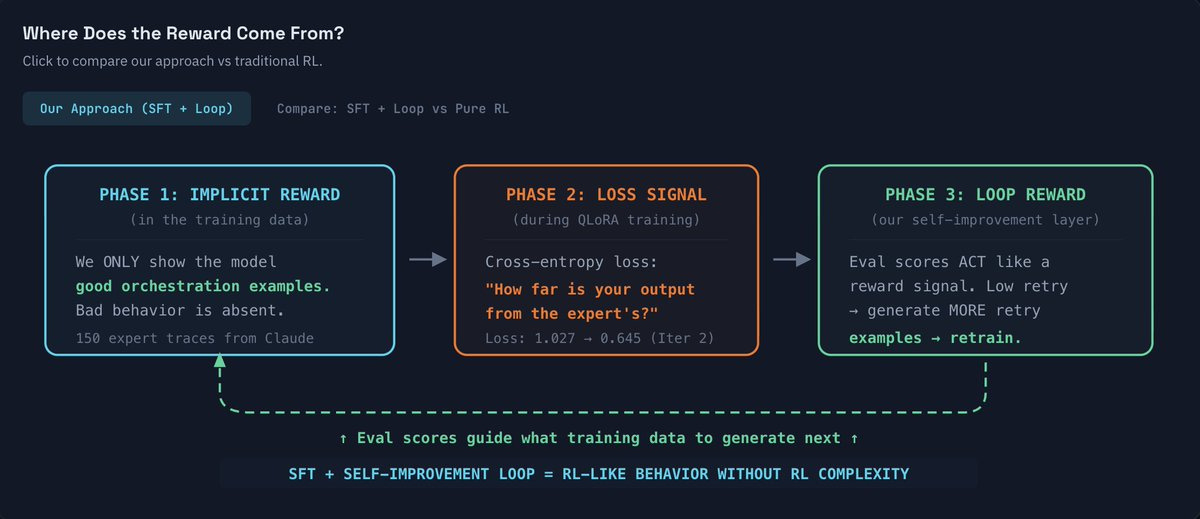 Where Does the Reward Come From?

Click to compare our approach vs traditional RL.

Our Approach (SFT + Loop)

Compare: SFT + Loop vs Pure RL

PHASE 1: IMPLICIT REWARD
(in the training data)

We ONLY show the model good orchestration examples. Bad behavior is absent.

150 expert traces from Claude

PHASE 2: LOSS SIGNAL
(during QLoRA training)

Cross-entropy loss:

"How far is your output from the expert's?"

Loss: 1.027 → 0.645 (Iter 2)

PHASE 3: LOOP REWARD
(our self-improvement layer)

Eval scores ACT like a reward signal. Low retry → generate MORE retry examples → retrain.

↑ Eval scores guide what training data to generate next ↑

SFT + SELF-IMPROVEMENT LOOP = RL-LIKE BEHAVIOR WITHOUT RL COMPLEXITY